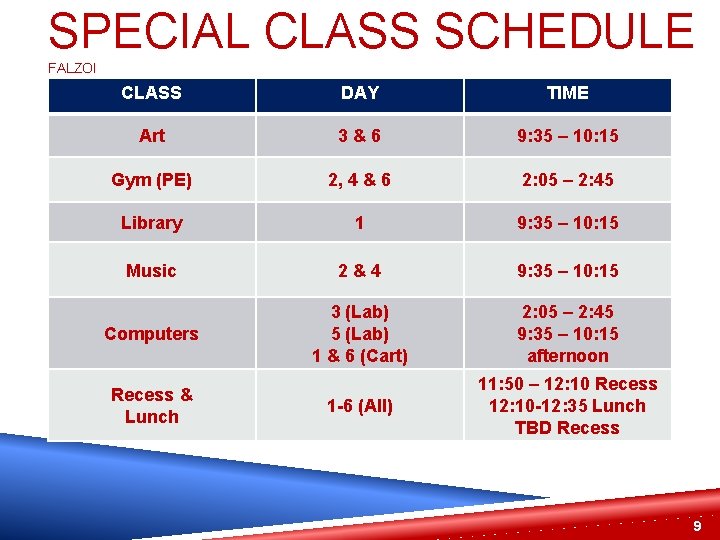 SPECIAL CLASS SCHEDULE

FALZOI

| CLASS | DAY | TIME |
|---|---|---|
| Art | 3 & 6 | 9:35 – 10:15 |
| Gym (PE) | 2, 4 & 6 | 2:05 – 2:45 |
| Library | 1 | 9:35 – 10:15 |
| Music | 2 & 4 | 9:35 – 10:15 |
| Computers | 3 (Lab) 5 (Lab) 1 & 6 (Cart) | 2:05 – 2:45 9:35 – 10:15 afternoon |
| Recess & Lunch | 1-6 (All) | 11:50 – 12:10 Recess 12:10-12:35 Lunch TBD Recess |

9